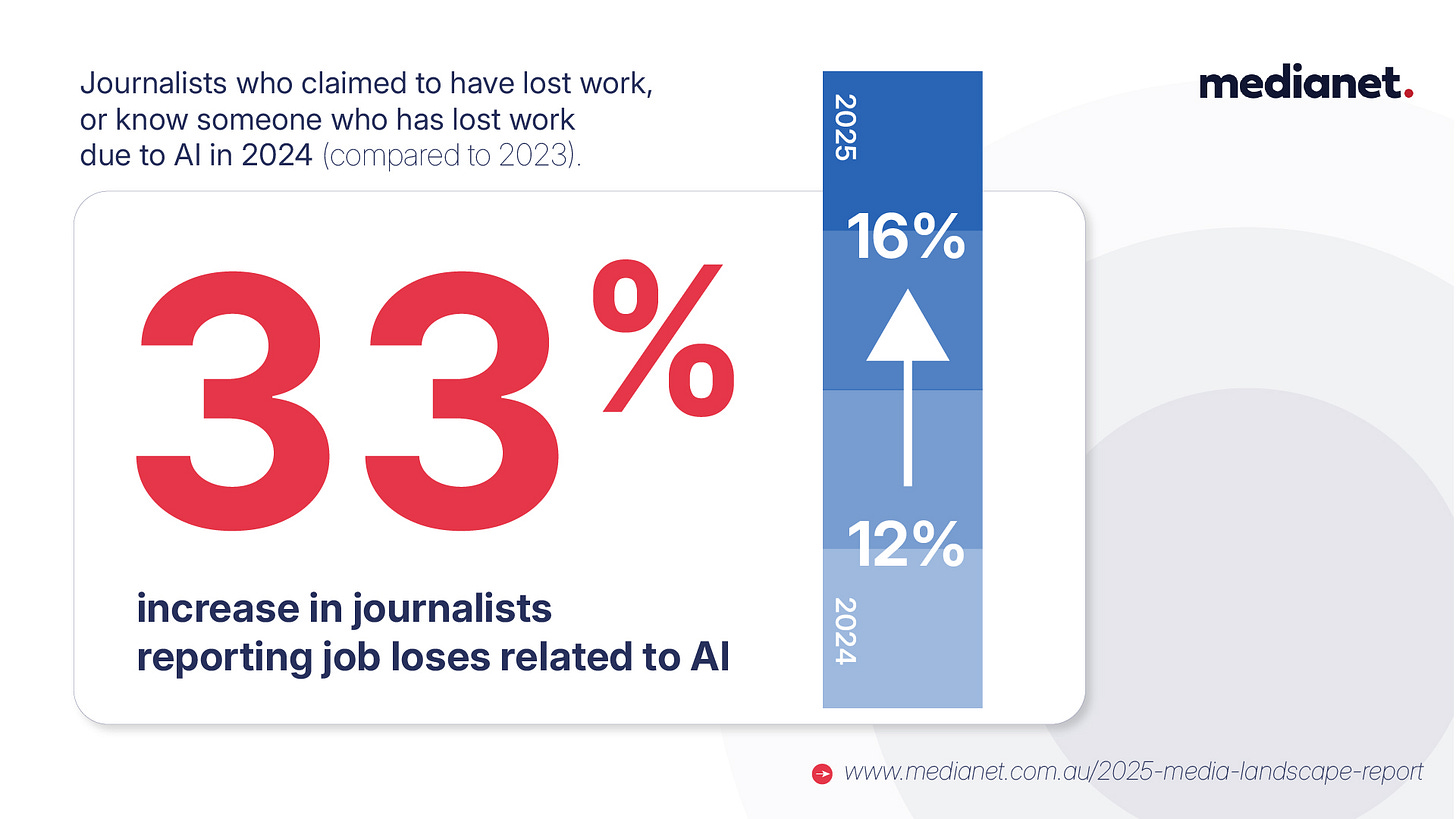 Journalists who claimed to have lost work, or know someone who has lost work due to AI in 2024 (compared to 2023).

medianet.

33%

increase in journalists reporting job loses related to AI

2025

16%

12%

2024

www.medianet.com.au/2025-media-landscape-report